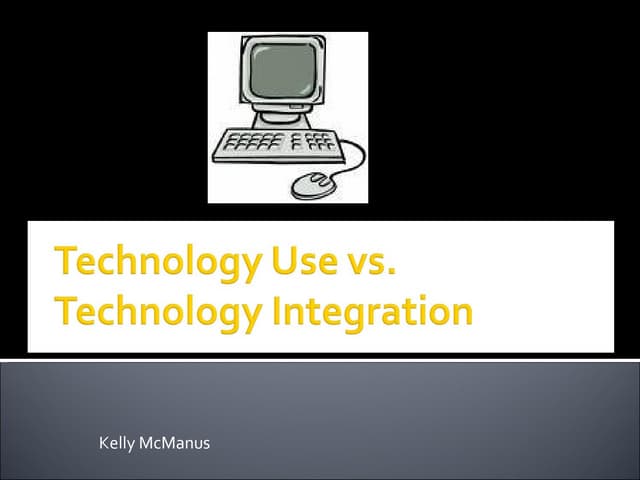 Technology Use vs.
Technology Integration

Kelly McManus